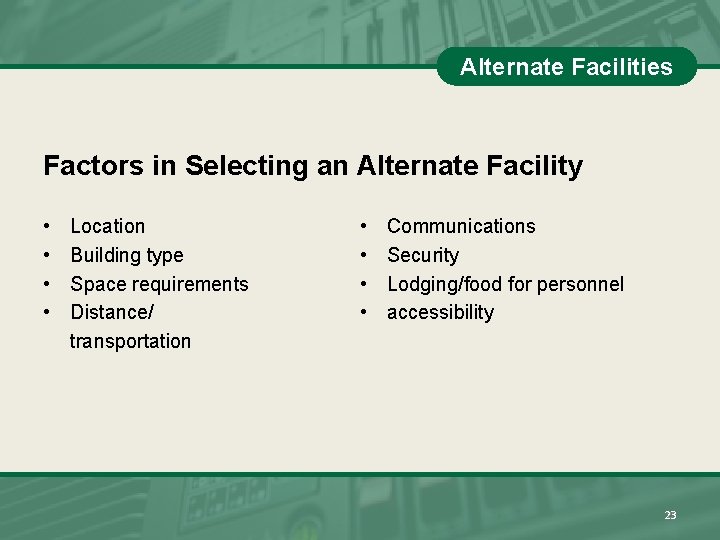 Alternate Facilities

Factors in Selecting an Alternate Facility

• Location
• Building type
• Space requirements
• Distance/ transportation

• Communications
• Security
• Lodging/food for personnel
• accessibility

23